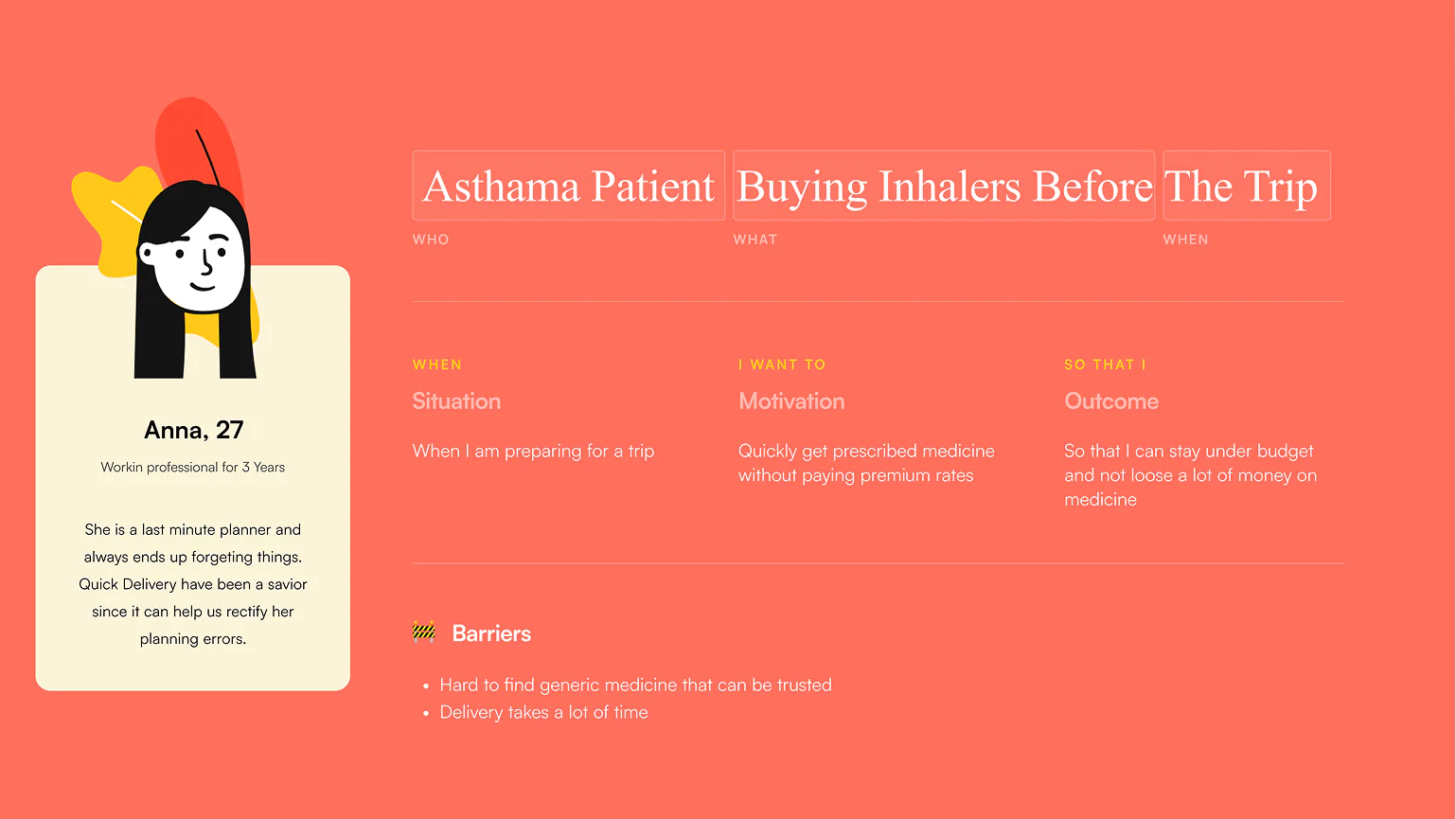 Anna, 27

Workin professional for 3 Years

She is a last minute planner and always ends up forgeting things. Quick Delivery have been a savior since it can help us rectify her planning errors.

Asthama Patient

WHO

Buying Inhalers Before

WHAT

The Trip

WHEN

WHEN

Situation

When I am preparing for a trip

I WANT TO

Motivation

Quickly get prescribed medicine without paying premium rates

SO THAT I

Outcome

So that I can stay under budget and not loose a lot of money on medicine

Barriers

- Hard to find generic medicine that can be trusted
- Delivery takes a lot of time